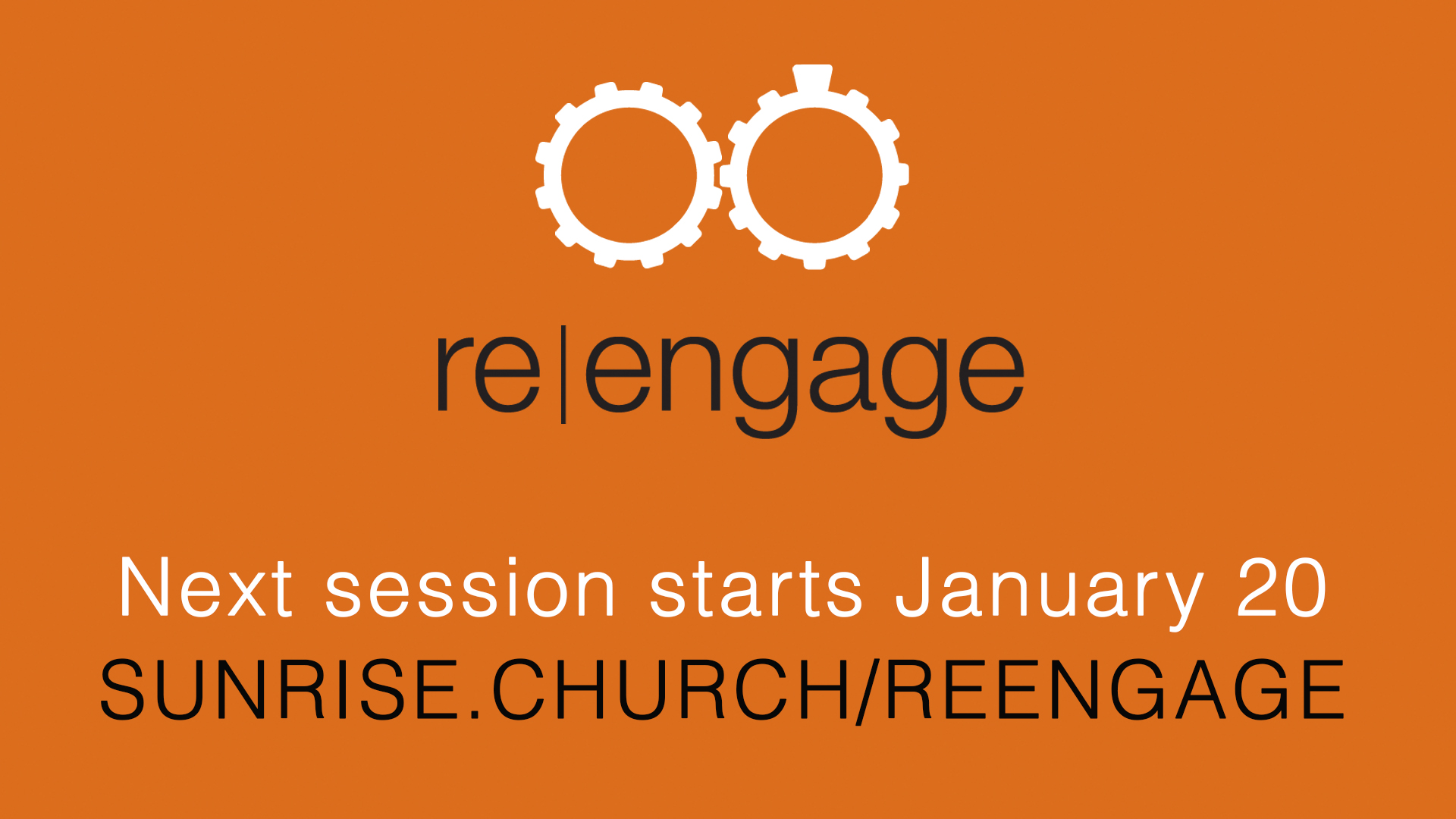 re|engage

Next session starts January 20
SUNRISE.CHURCH/REENGAGE